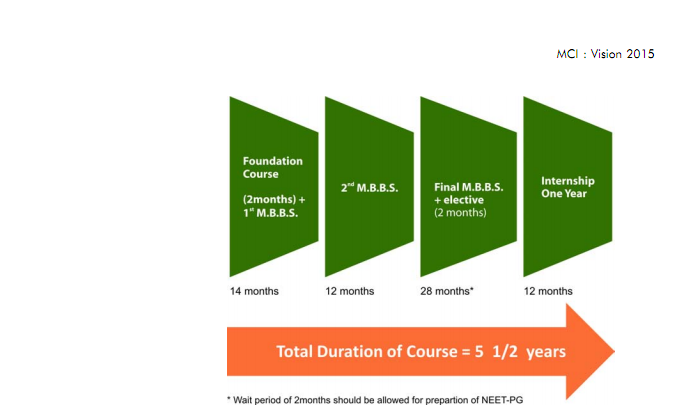 MCI : Vision 2015

Foundation Course

(2months) + $1^{st}$ M.B.B.S.

$2^{nd}$ M.B.B.S.

Final M.B.B.S. + elective
(2 months)

Internship One Year

14 months

12 months

28 months*

12 months

Total Duration of Course = 5 1/2 years

* Wait period of 2months should be allowed for prepartion of NEET-PG